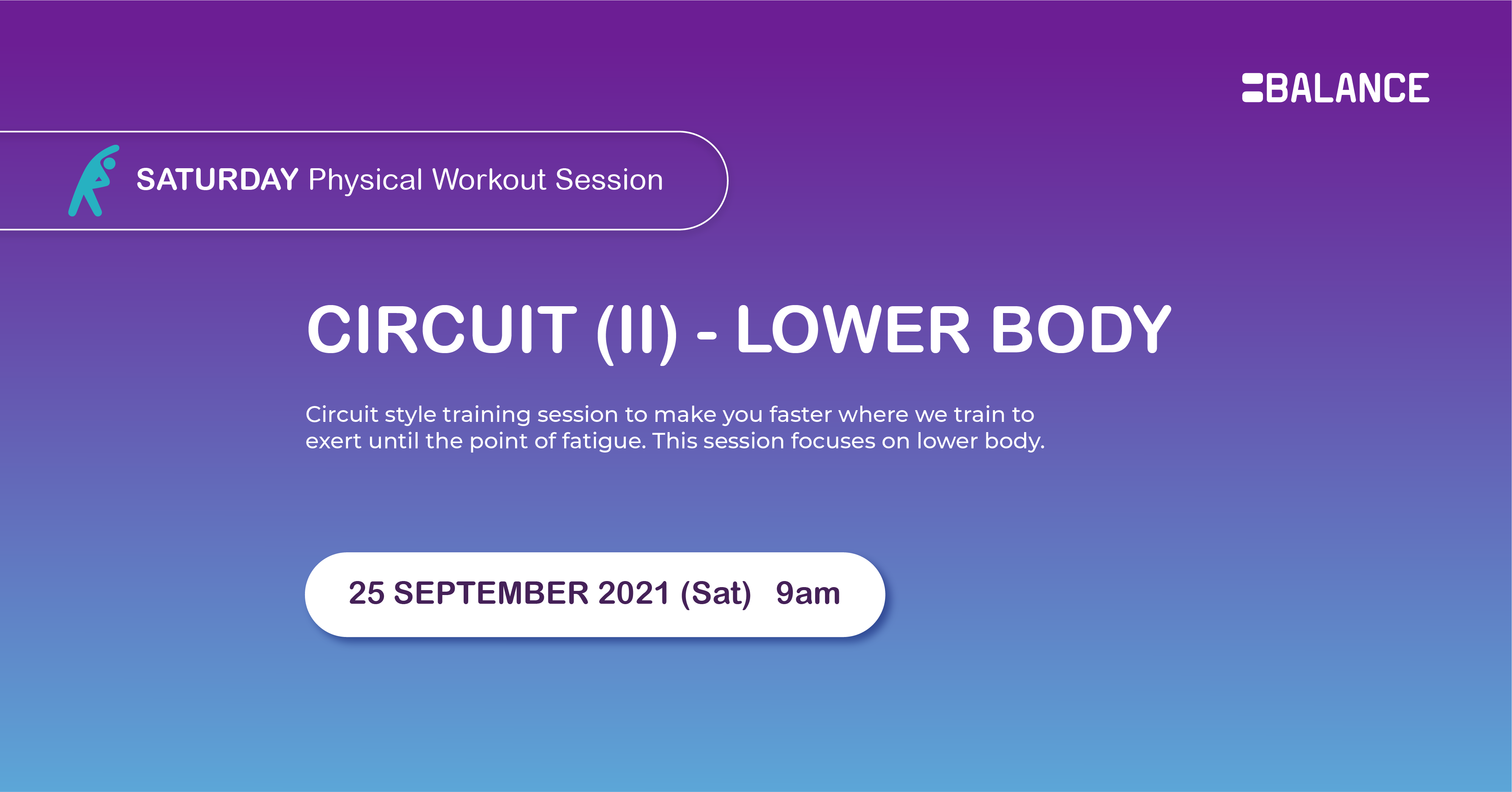 BALANCE

SATURDAY Physical Workout Session

CIRCUIT (II) - LOWER BODY

Circuit style training session to make you faster where we train to exert until the point of fatigue. This session focuses on lower body.

25 SEPTEMBER 2021 (Sat) 9am